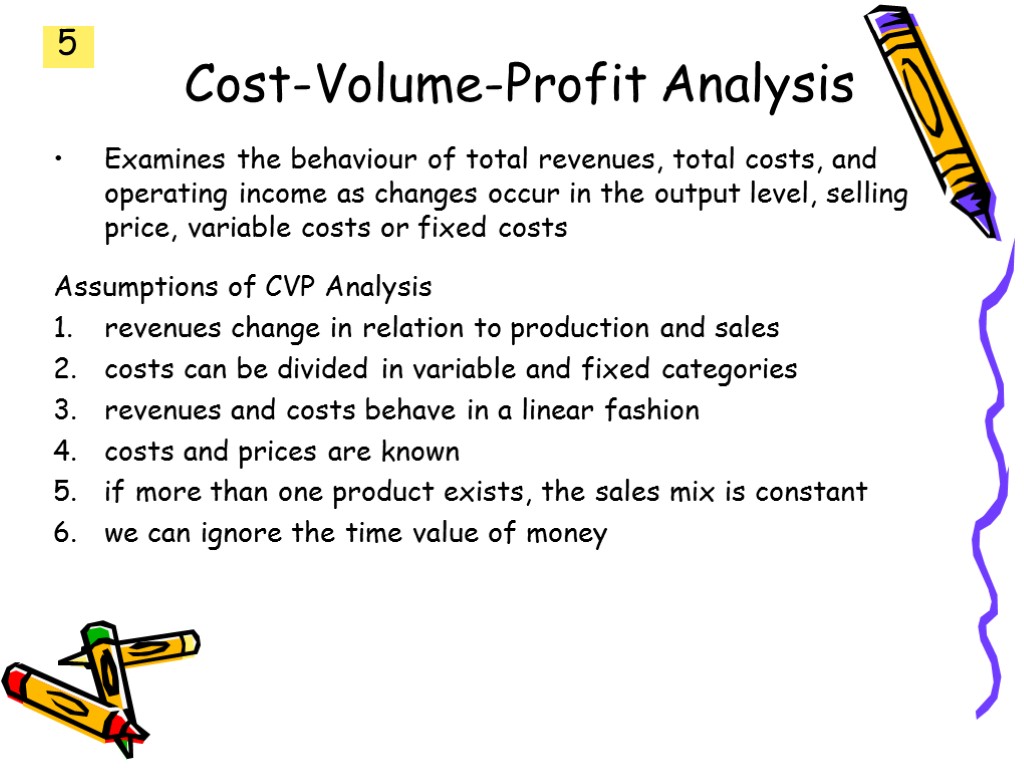 5

Cost-Volume-Profit Analysis

• Examines the behaviour of total revenues, total costs, and operating income as changes occur in the output level, selling price, variable costs or fixed costs

Assumptions of CVP Analysis
1. revenues change in relation to production and sales
2. costs can be divided in variable and fixed categories
3. revenues and costs behave in a linear fashion
4. costs and prices are known
5. if more than one product exists, the sales mix is constant
6. we can ignore the time value of money